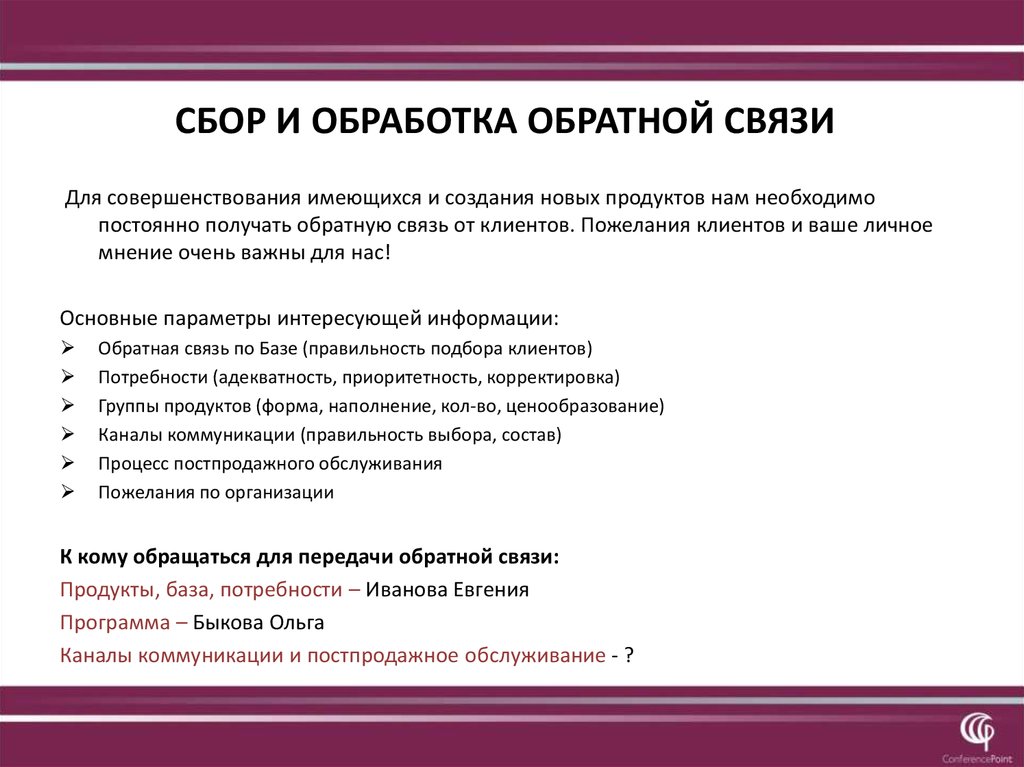 СБОР И ОБРАБОТКА ОБРАТНОЙ СВЯЗИ

Для совершенствования имеющихся и создания новых продуктов нам необходимо постоянно получать обратную связь от клиентов. Пожелания клиентов и ваше личное мнение очень важны для нас!

Основные параметры интересующей информации:
➢ Обратная связь по Базе (правильность подбора клиентов)
➢ Потребности (адекватность, приоритетность, корректировка)
➢ Группы продуктов (форма, наполнение, кол-во, ценообразование)
➢ Каналы коммуникации (правильность выбора, состав)
➢ Процесс постпродажного обслуживания
➢ Пожелания по организации

К кому обращаться для передачи обратной связи:
Продукты, база, потребности – Иванова Евгения
Программа – Быкова Ольга
Каналы коммуникации и постпродажное обслуживание - ?

ConferencePoint